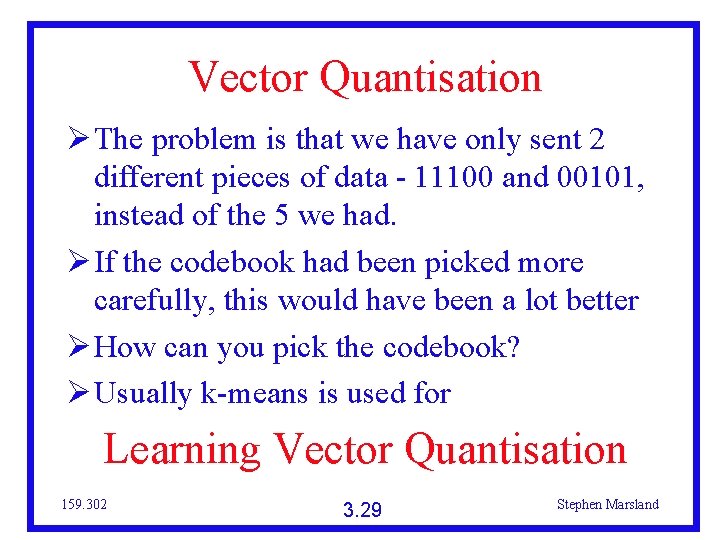 Vector Quantisation

➢ The problem is that we have only sent 2 different pieces of data - 11100 and 00101, instead of the 5 we had.

➢ If the codebook had been picked more carefully, this would have been a lot better

➢ How can you pick the codebook?

➢ Usually k-means is used for

Learning Vector Quantisation

159.302

3.29

Stephen Marsland